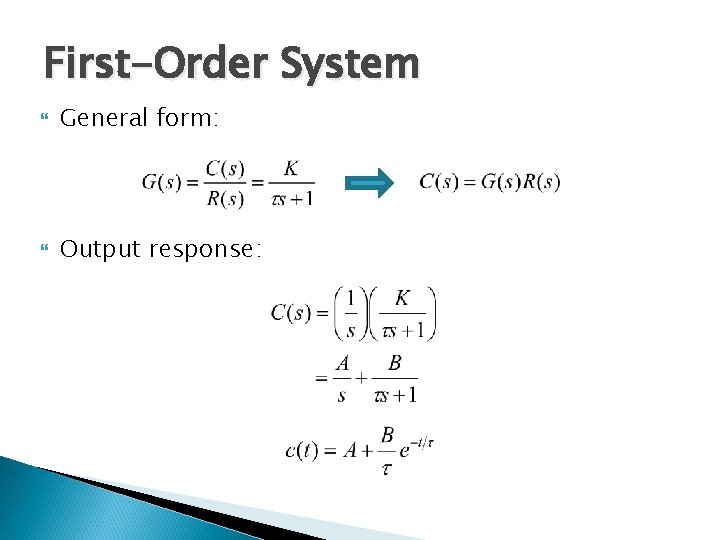 First-Order System

General form:

$G(s) = \frac{C(s)}{R(s)} = \frac{K}{\tau s + 1}$ $C(s) = G(s)R(s)$

Output response:

$C(s) = \left(\frac{1}{s}\right)\left(\frac{K}{\tau s + 1}\right)$

$= \frac{A}{s} + \frac{B}{\tau s + 1}$

$c(t) = A + \frac{B}{\tau} e^{-t/\tau}$